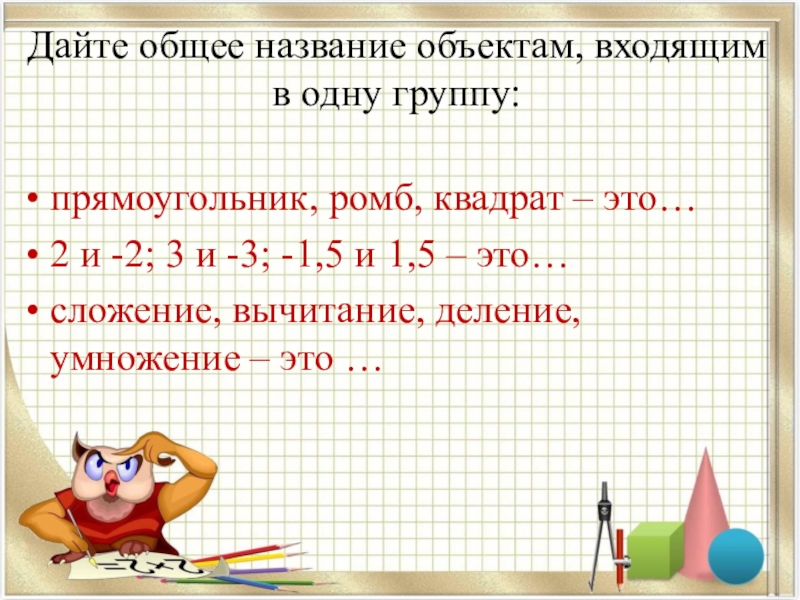 Дайте общее название объектам, входящим в одну группу:

• прямоугольник, ромб, квадрат – это…
• 2 и -2; 3 и -3; -1,5 и 1,5 – это…
• сложение, вычитание, деление, умножение – это …